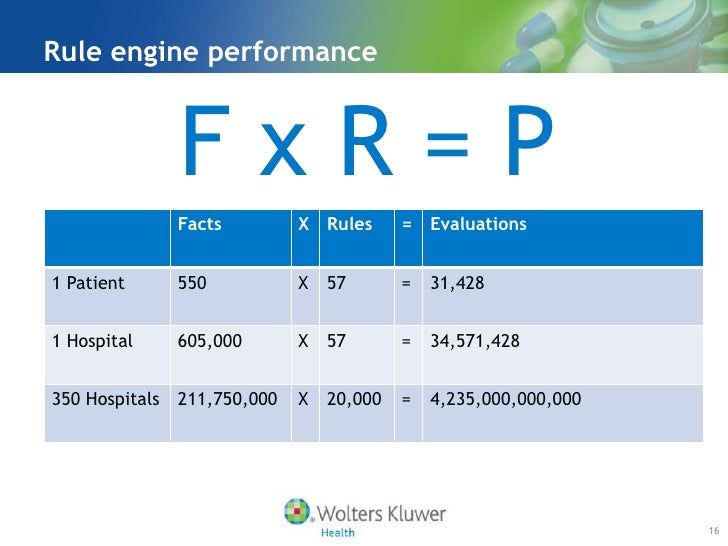 Rule engine performance

F x R = P

| | Facts | X | Rules | = | Evaluations |
|---|---|---|---|---|---|
| 1 Patient | 550 | X | 57 | = | 31,428 |
| 1 Hospital | 605,000 | X | 57 | = | 34,571,428 |
| 350 Hospitals | 211,750,000 | X | 20,000 | = | 4,235,000,000,000 |

Wolters Kluwer
Health

16